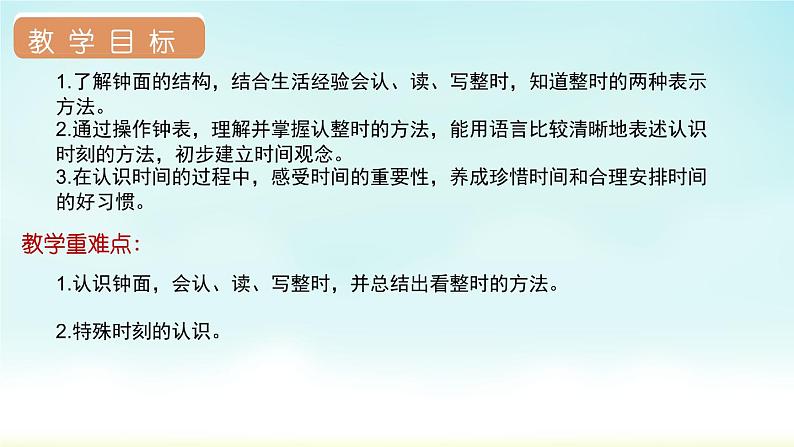 教学目标

1.了解钟面的结构，结合生活经验会认、读、写整时，知道整时的两种表示方法。
2.通过操作钟表，理解并掌握认整时的方法，能用语言比较清晰地表述认识时刻的方法，初步建立时间观念。
3.在认识时间的过程中，感受时间的重要性，养成珍惜时间和合理安排时间的好习惯。

教学重难点:

1.认识钟面，会认、读、写整时，并总结出看整时的方法。

2.特殊时刻的认识。